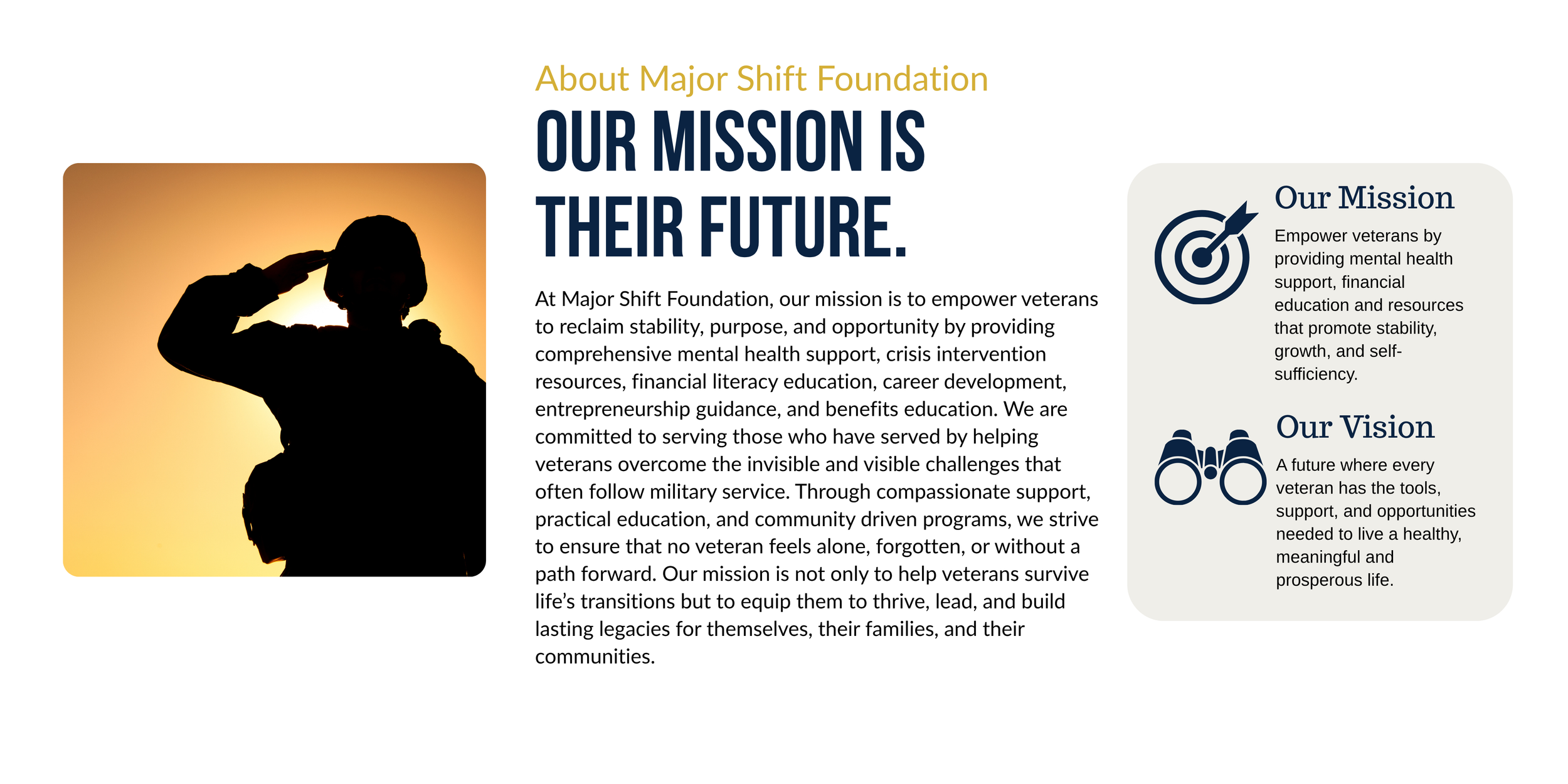 About Major Shift Foundation

OUR MISSION IS THEIR FUTURE.

At Major Shift Foundation, our mission is to empower veterans to reclaim stability, purpose, and opportunity by providing comprehensive mental health support, crisis intervention resources, financial literacy education, career development, entrepreneurship guidance, and benefits education. We are committed to serving those who have served by helping veterans overcome the invisible and visible challenges that often follow military service. Through compassionate support, practical education, and community driven programs, we strive to ensure that no veteran feels alone, forgotten, or without a path forward. Our mission is not only to help veterans survive life's transitions but to equip them to thrive, lead, and build lasting legacies for themselves, their families, and their communities.

Our Mission

Empower veterans by providing mental health support, financial education and resources that promote stability, growth, and self-sufficiency.

Our Vision

A future where every veteran has the tools, support, and opportunities needed to live a healthy, meaningful and prosperous life.